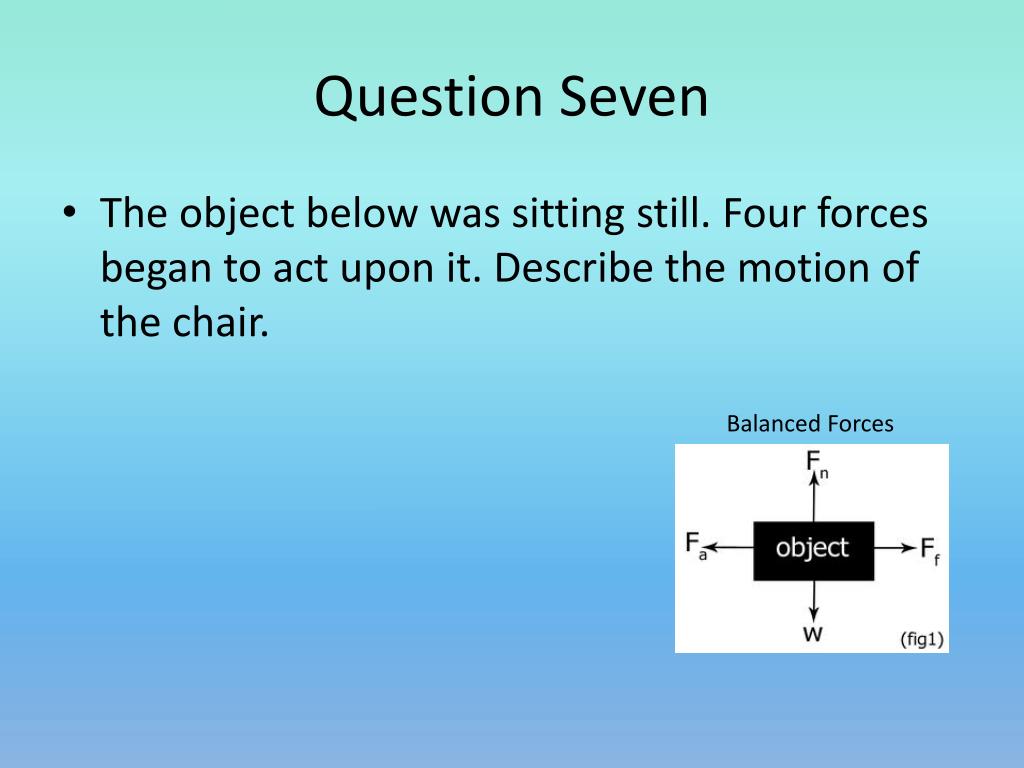 Question Seven

• The object below was sitting still. Four forces began to act upon it. Describe the motion of the chair.

Balanced Forces

$F_n$

$F_a$ object $F_f$

w

(fig1)